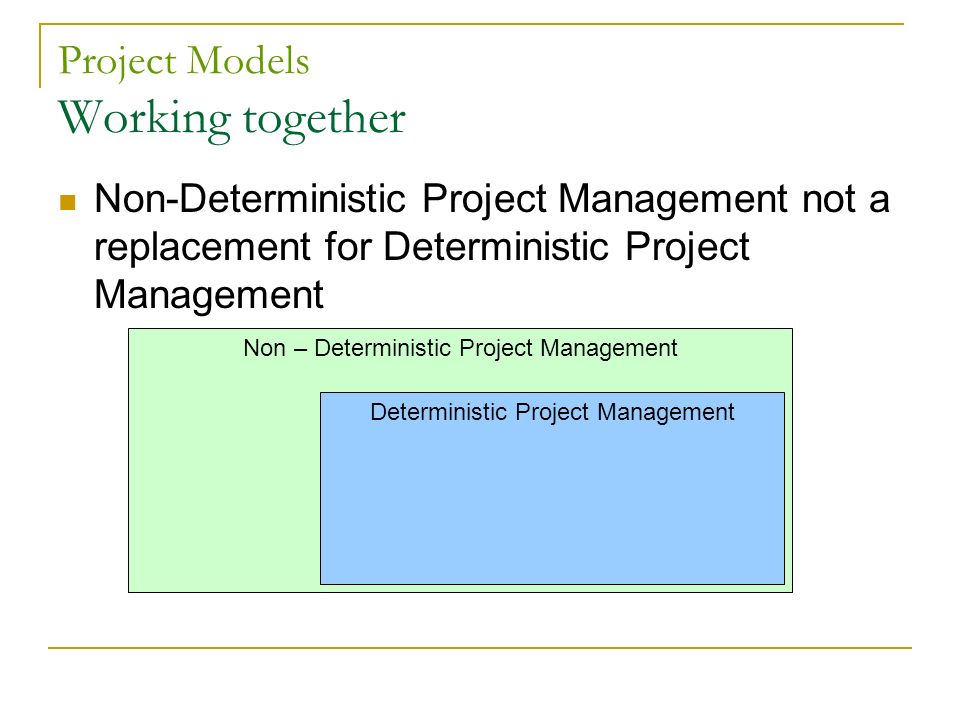 Project Models
Working together

Non-Deterministic Project Management not a replacement for Deterministic Project Management

Non – Deterministic Project Management

Deterministic Project Management